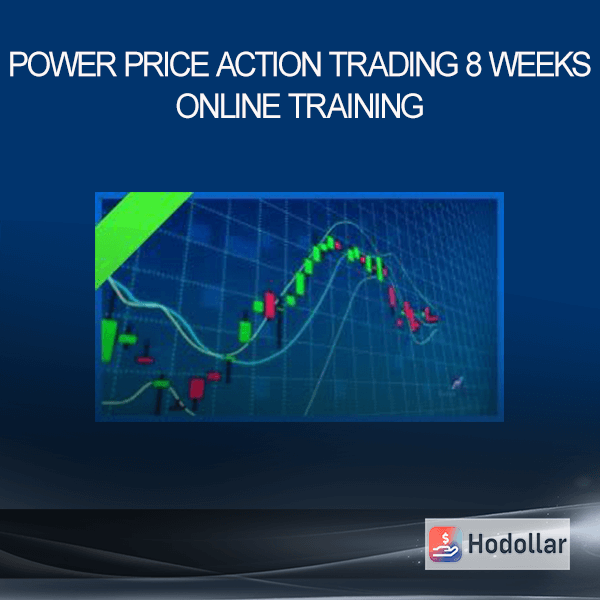 POWER PRICE ACTION TRADING 8 WEEKS ONLINE TRAINING

$ Hodollar